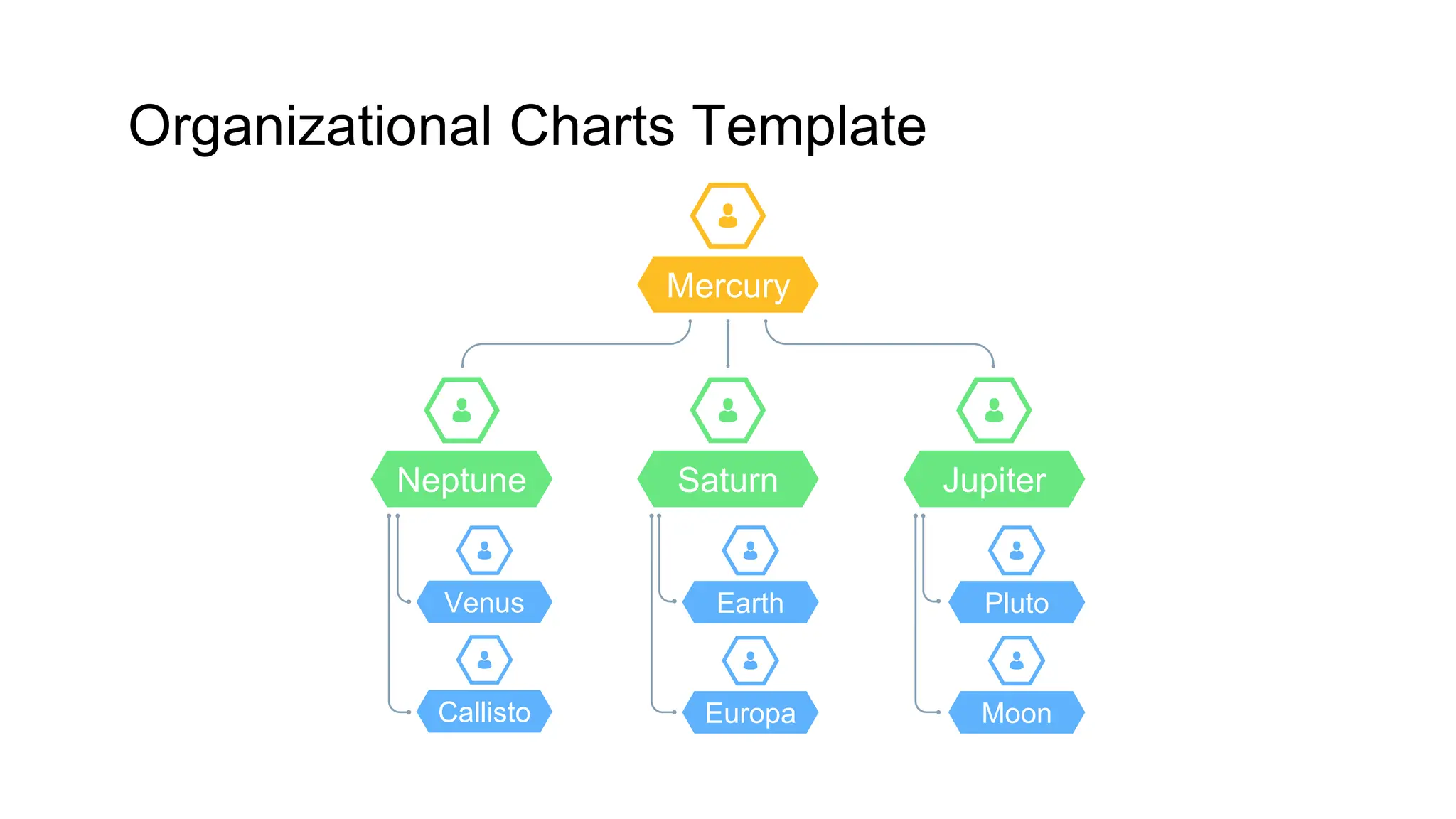 Organizational Charts Template

Mercury

Neptune

Saturn

Jupiter

Venus

Callisto

Earth

Europa

Pluto

Moon